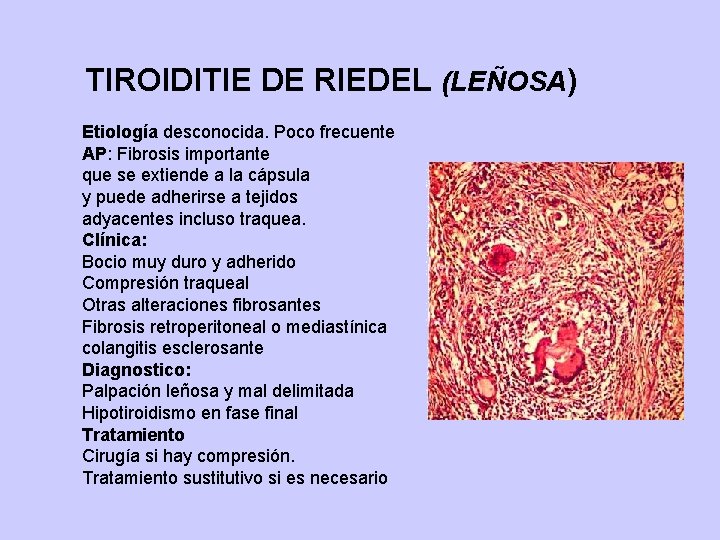 TIROIDITIE DE RIEDEL (LEÑOSA)

Etiología desconocida. Poco frecuente
AP: Fibrosis importante que se extiende a la cápsula y puede adherirse a tejidos adyacentes incluso traquea.
Clínica:
Bocio muy duro y adherido
Compresión traqueal
Otras alteraciones fibrosantes
Fibrosis retroperitoneal o mediastínica
colangitis esclerosante
Diagnostico:
Palpación leñosa y mal delimitada
Hipotiroidismo en fase final
Tratamiento
Cirugía si hay compresión.
Tratamiento sustitutivo si es necesario